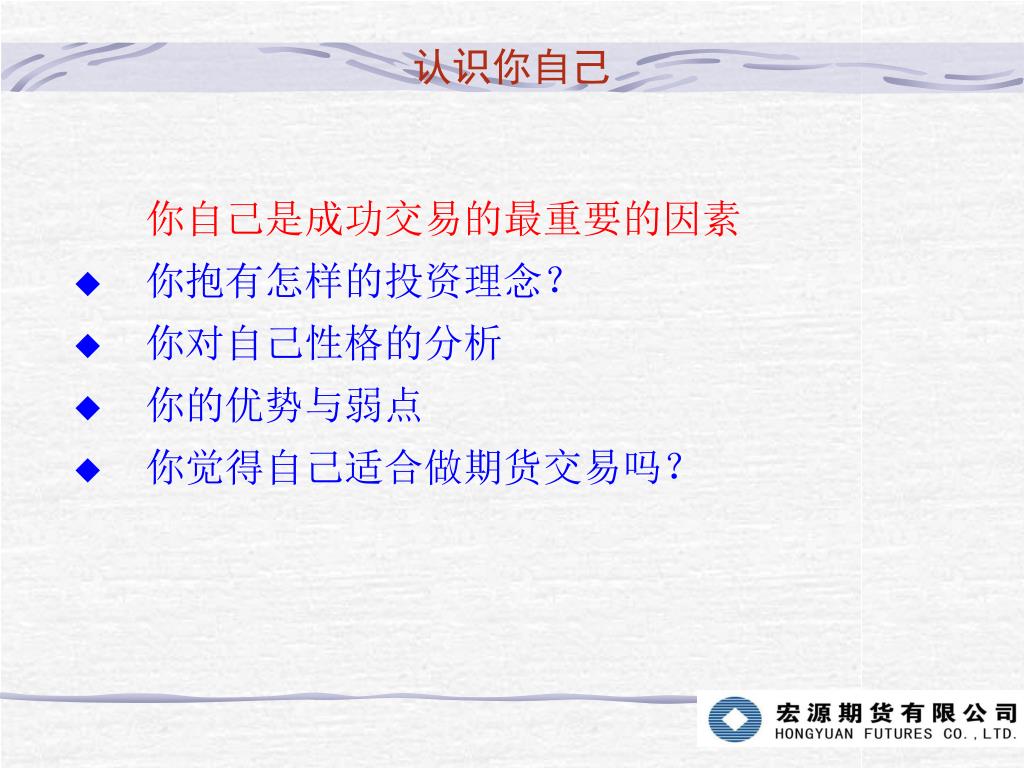 认识你自己

你自己是成功交易的最重要的因素

◆ 你抱有怎样的投资理念？

◆ 你对自己性格的分析

◆ 你的优势与弱点

◆ 你觉得自己适合做期货交易吗？

宏源期货有限公司
HONGYUAN FUTURES CO.,LTD.